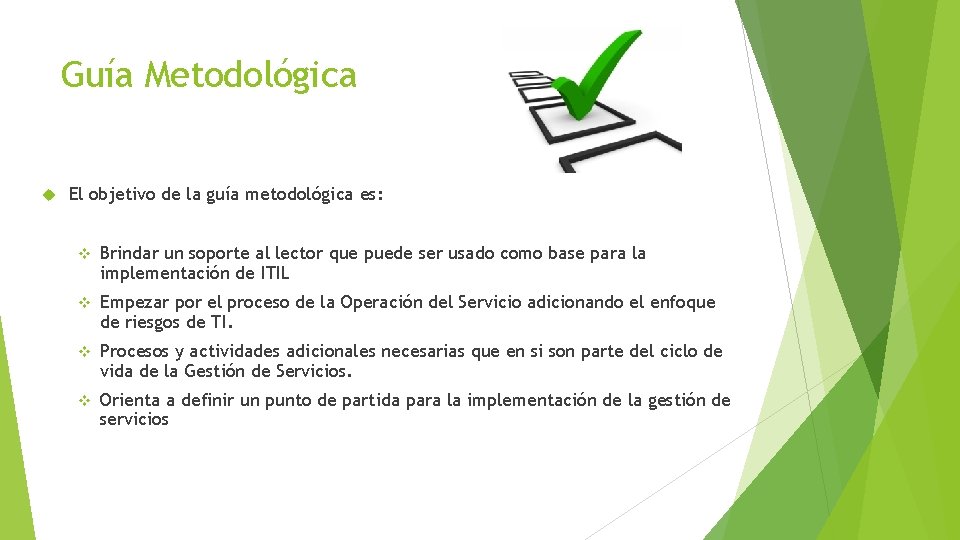 Guía Metodológica

El objetivo de la guía metodológica es:

Brindar un soporte al lector que puede ser usado como base para la implementación de ITIL

Empezar por el proceso de la Operación del Servicio adicionando el enfoque de riesgos de TI.

Procesos y actividades adicionales necesarias que en si son parte del ciclo de vida de la Gestión de Servicios.

Orienta a definir un punto de partida para la implementación de la gestión de servicios